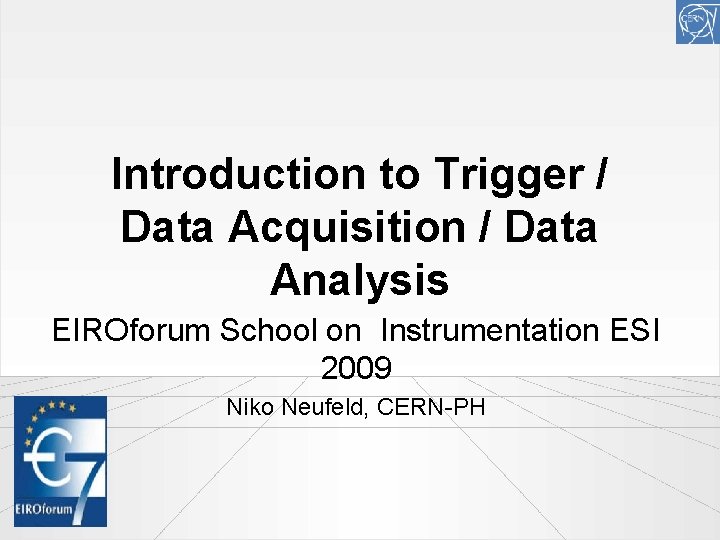 CERN

Introduction to Trigger / Data Acquisition / Data Analysis

EIROforum School on Instrumentation ESI 2009

Niko Neufeld, CERN-PH

EIROforum